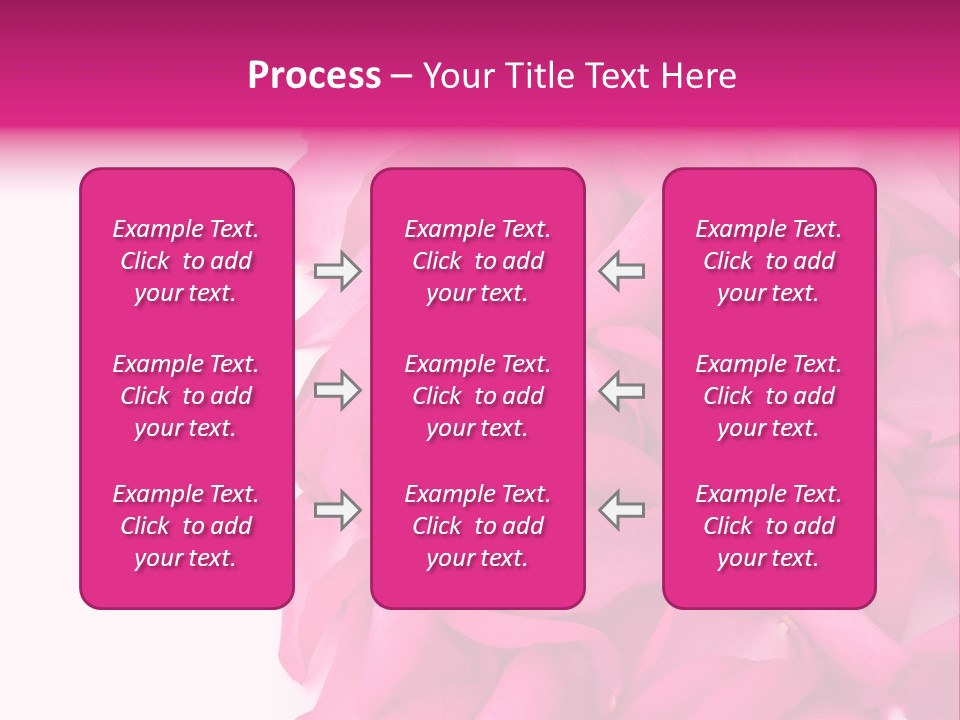 Process – Your Title Text Here

Example Text. Click to add your text.

Example Text. Click to add your text.

Example Text. Click to add your text.

Example Text. Click to add your text.

Example Text. Click to add your text.

Example Text. Click to add your text.

Example Text. Click to add your text.

Example Text. Click to add your text.

Example Text. Click to add your text.